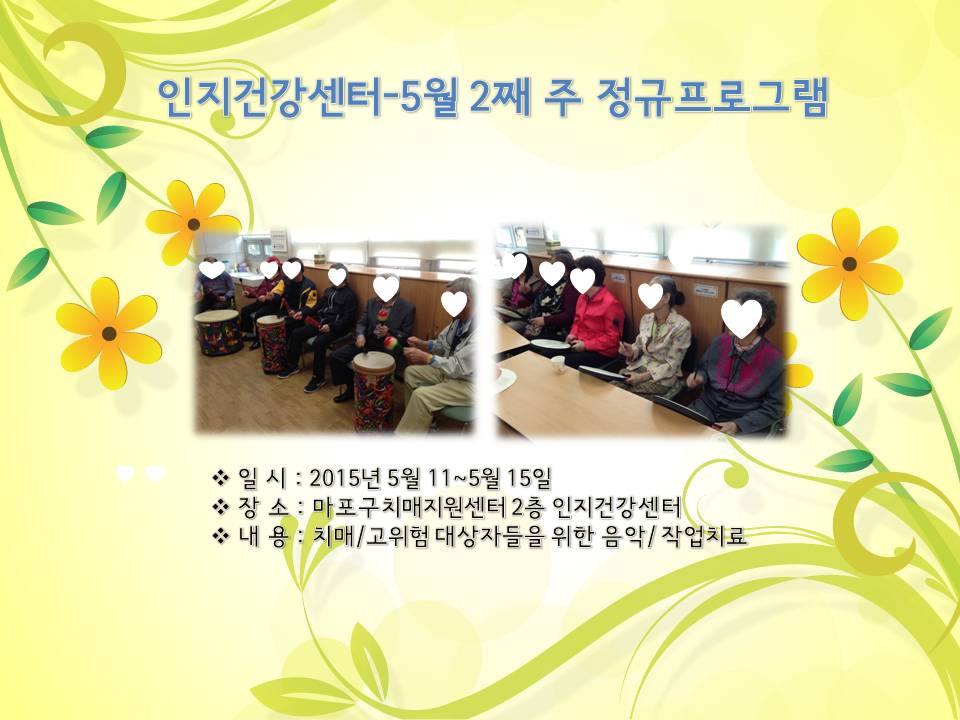 인지건강센터-5월 2째 주 정규프로그램

❖ 일 시 : 2015년 5월 11~5월 15일
❖ 장 소 : 마포구치매지원센터 2층 인지건강센터
❖ 내 용 : 치매/고위험 대상자들을 위한 음악/ 작업치료